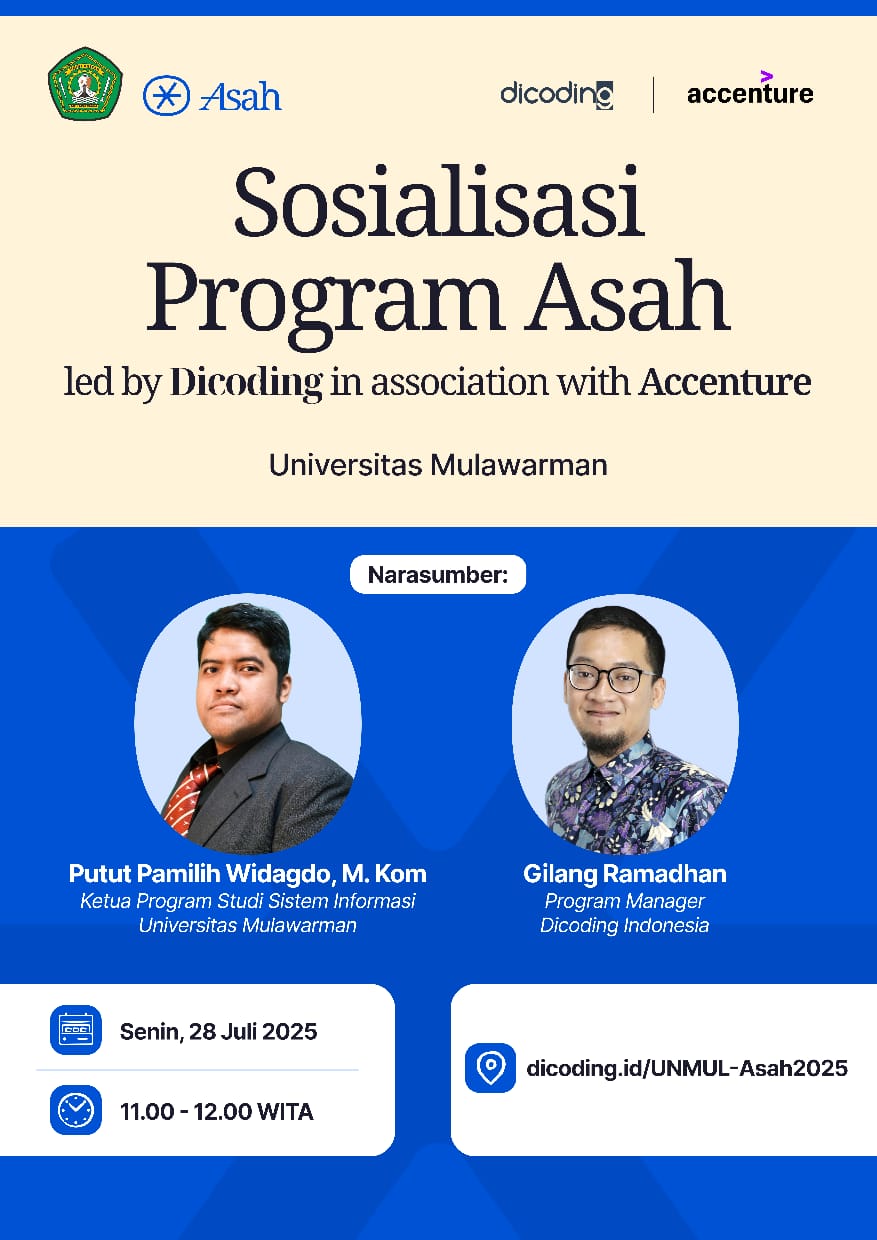 Asah

dicoding

accenture

Sosialisasi Program Asah

led by Dicoding in association with Accenture

Universitas Mulawarman

Narasumber:

Putut Pamilih Widagdo, M. Kom
Ketua Program Studi Sistem Informasi
Universitas Mulawarman

Gilang Ramadhan
Program Manager
Dicoding Indonesia

Senin, 28 Juli 2025

11.00 - 12.00 WITA

dicoding.id/UNMUL-Asah2025